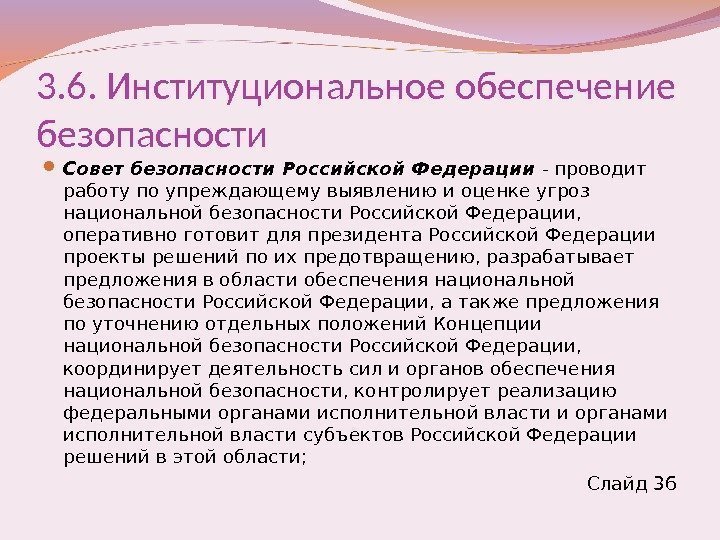 3.6. Институциональное обеспечение безопасности

Совет безопасности Российской Федерации - проводит работу по упреждающему выявлению и оценке угроз национальной безопасности Российской Федерации, оперативно готовит для президента Российской Федерации проекты решений по их предотвращению, разрабатывает предложения в области обеспечения национальной безопасности Российской Федерации, а также предложения по уточнению отдельных положений Концепции национальной безопасности Российской Федерации, координирует деятельность сил и органов обеспечения национальной безопасности, контролирует реализацию федеральными органами исполнительной власти и органами исполнительной власти субъектов Российской Федерации решений в этой области;

Слайд 36